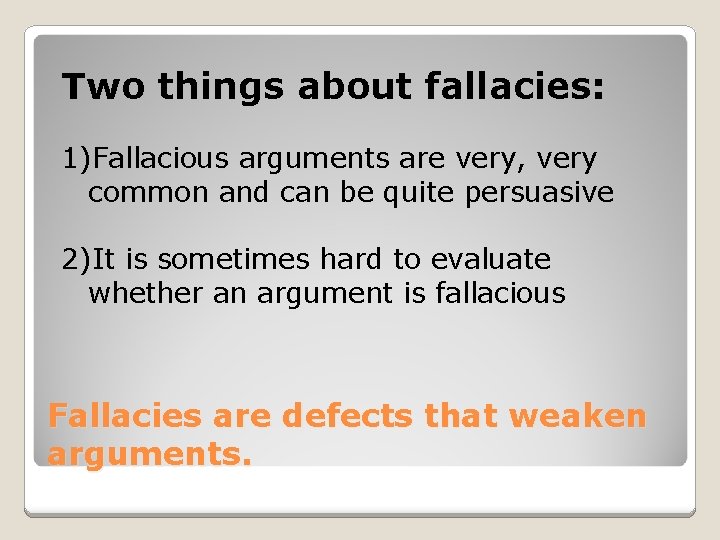 Two things about fallacies:

1)Fallacious arguments are very, very common and can be quite persuasive

2)It is sometimes hard to evaluate whether an argument is fallacious

Fallacies are defects that weaken arguments.